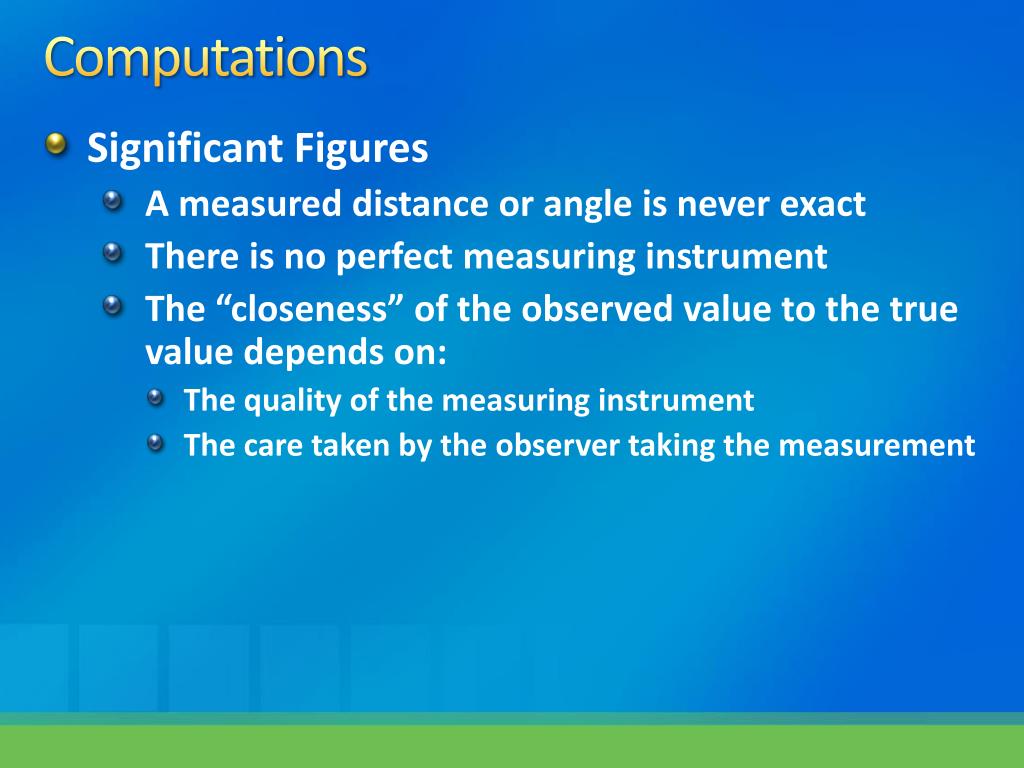 Computations

Significant Figures

A measured distance or angle is never exact

There is no perfect measuring instrument

The “closeness” of the observed value to the true value depends on:

The quality of the measuring instrument

The care taken by the observer taking the measurement